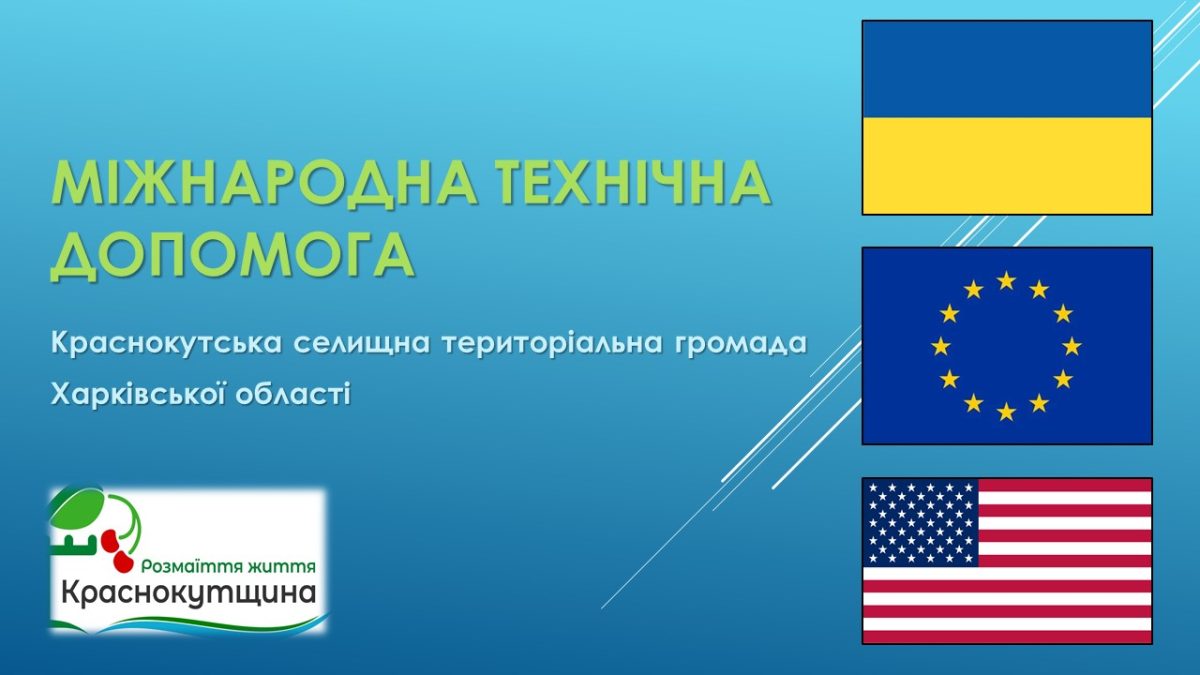 МІЖНАРОДНА ТЕХНІЧНА ДОПОМОГА

Краснокутська селищна територіальна громада Харківської області

Розмаїття життя
Краснокутщина